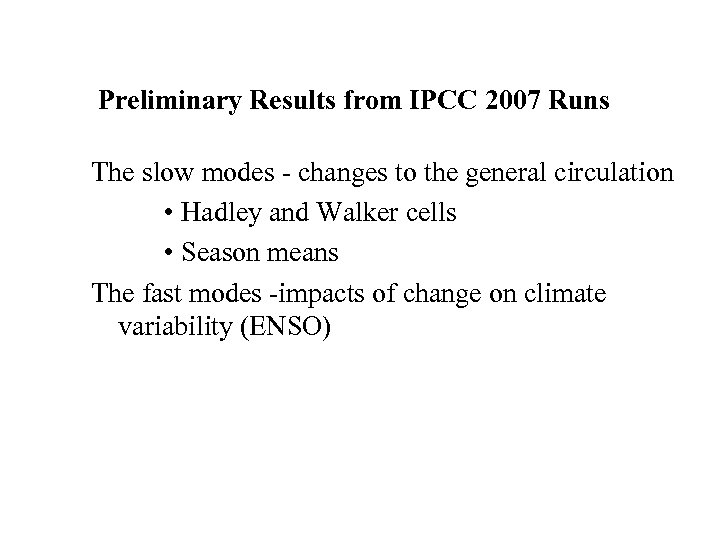 Preliminary Results from IPCC 2007 Runs

The slow modes - changes to the general circulation

• Hadley and Walker cells

• Season means

The fast modes -impacts of change on climate variability (ENSO)